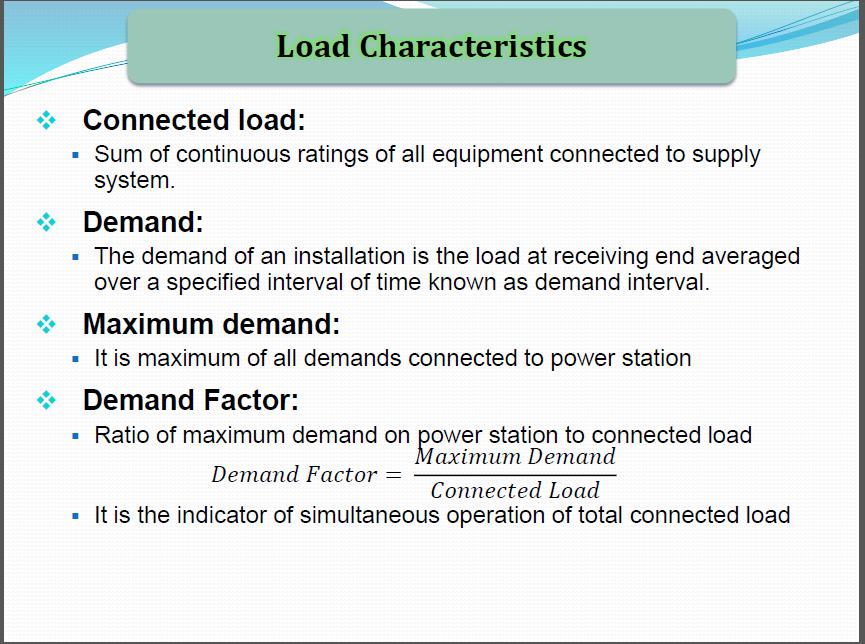 Load Characteristics

❖ Connected load:

▪ Sum of continuous ratings of all equipment connected to supply system.

❖ Demand:

▪ The demand of an installation is the load at receiving end averaged over a specified interval of time known as demand interval.

❖ Maximum demand:

▪ It is maximum of all demands connected to power station

❖ Demand Factor:

▪ Ratio of maximum demand on power station to connected load

$Demand\ Factor = \frac{Maximum\ Demand}{Connected\ Load}$

▪ It is the indicator of simultaneous operation of total connected load